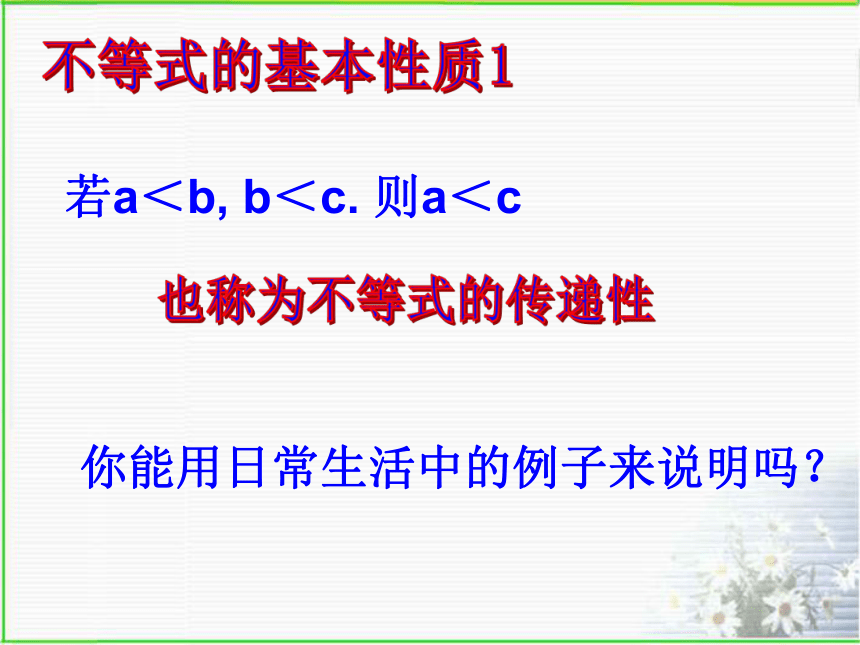 不等式的基本性质1

若$a<b$, $b<c$. 则$a<c$

也称为不等式的传递性

你能用日常生活中的例子来说明吗？